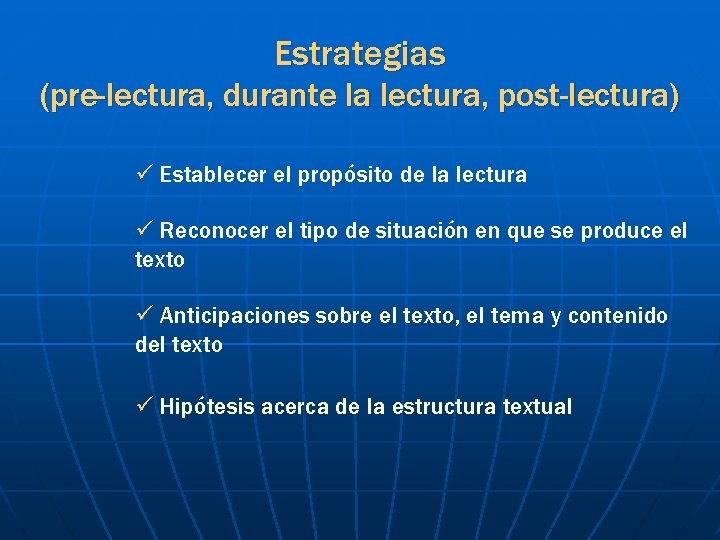 Estrategias
(pre-lectura, durante la lectura, post-lectura)

✓ Establecer el propósito de la lectura

✓ Reconocer el tipo de situación en que se produce el texto

✓ Anticipaciones sobre el texto, el tema y contenido del texto

✓ Hipótesis acerca de la estructura textual